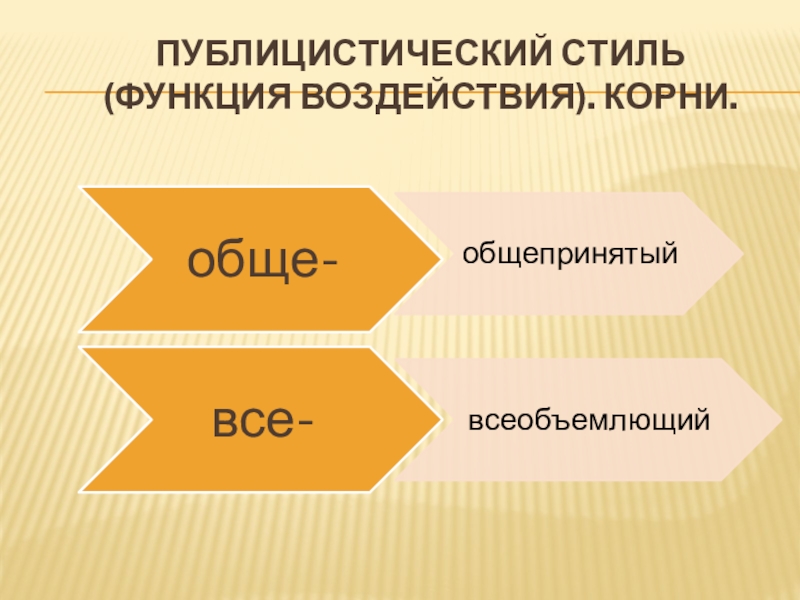 ПУБЛИЦИСТИЧЕСКИЙ СТИЛЬ (ФУНКЦИЯ ВОЗДЕЙСТВИЯ). КОРНИ.

обще-

общепринятый

все-

всеобъемлющий